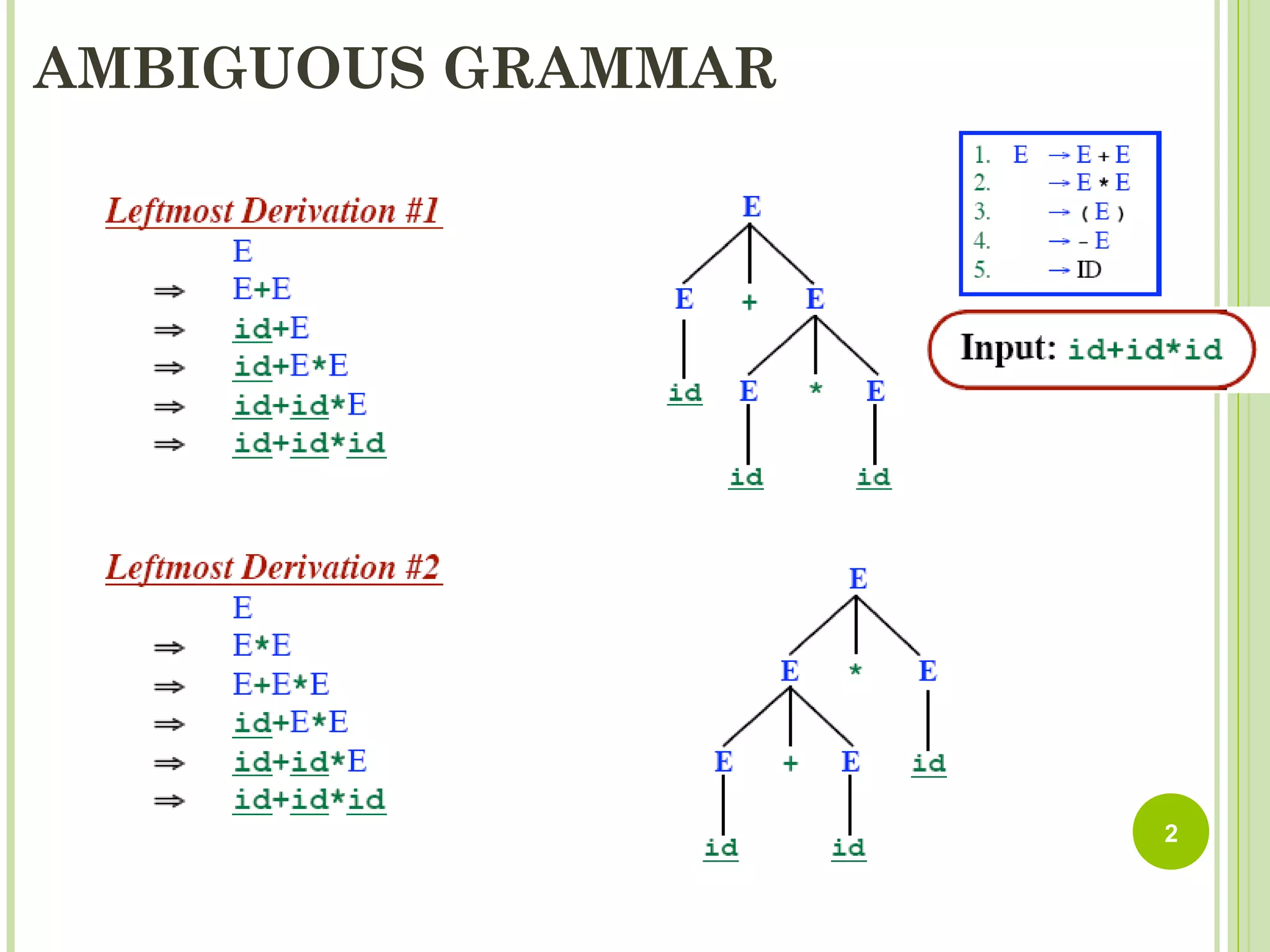 AMBIGUOUS GRAMMAR

1. E → E + E
2. → E * E
3. → ( E )
4. → - E
5. → ID

Input: id+id*id

Leftmost Derivation #1

E
⇒ E+E
⇒ id+E
⇒ id+E*E
⇒ id+id*E
⇒ id+id*id

E

E + E

id E * E

id id

Leftmost Derivation #2

E
⇒ E*E
⇒ E+E*E
⇒ id+E*E
⇒ id+id*E
⇒ id+id*id

E

E * E

E + E id

id id

2